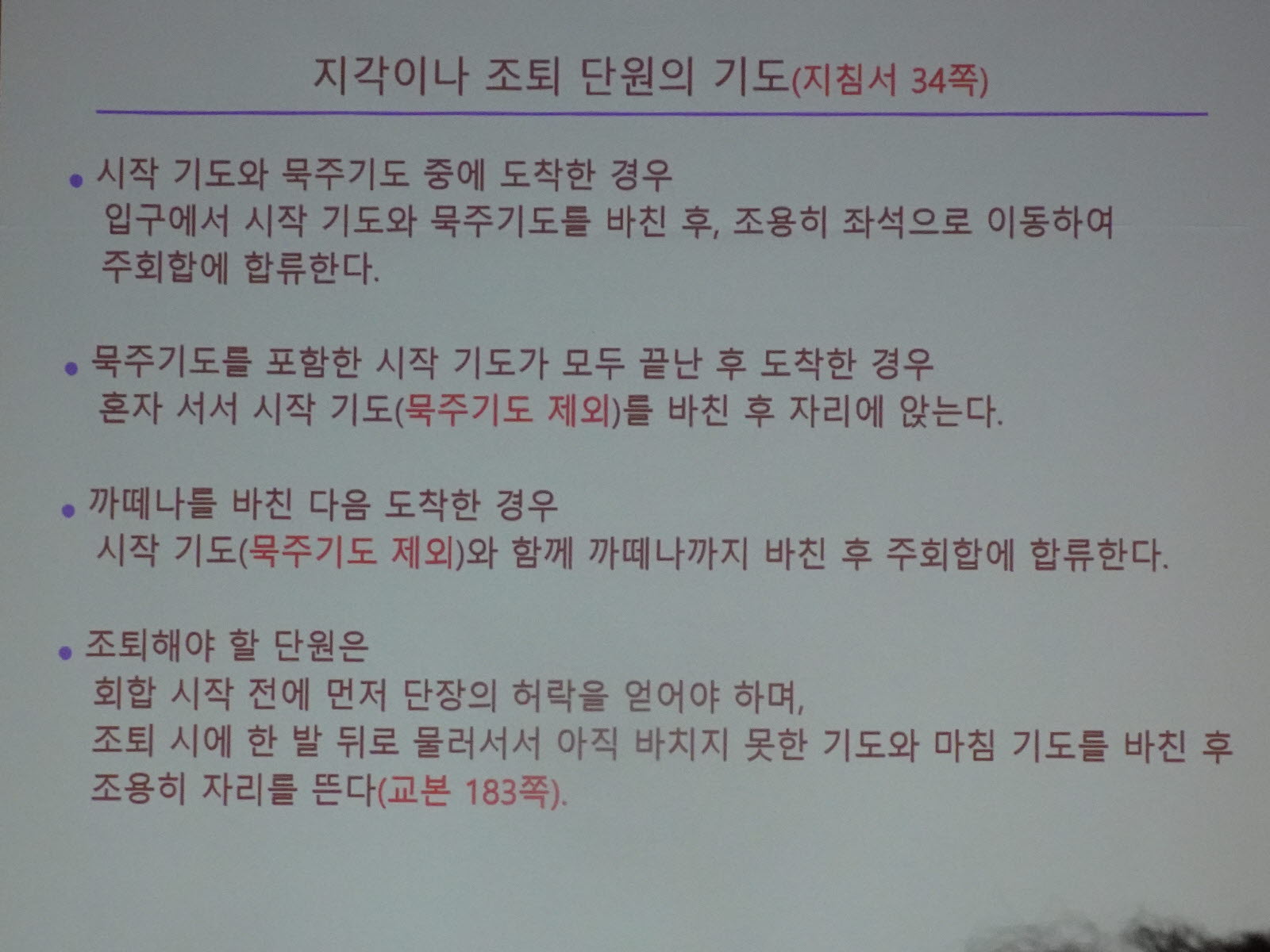 지각이나 조퇴 단원의 기도(지침서 34쪽)

• 시작 기도와 묵주기도 중에 도착한 경우
입구에서 시작 기도와 묵주기도를 바친 후, 조용히 좌석으로 이동하여 주회합에 합류한다.

• 묵주기도를 포함한 시작 기도가 모두 끝난 후 도착한 경우
혼자 서서 시작 기도(묵주기도 제외)를 바친 후 자리에 앉는다.

• 까떼나를 바친 다음 도착한 경우
시작 기도(묵주기도 제외)와 함께 까떼나까지 바친 후 주회합에 합류한다.

• 조퇴해야 할 단원은
회합 시작 전에 먼저 단장의 허락을 얻어야 하며,
조퇴 시에 한 발 뒤로 물러서서 아직 바치지 못한 기도와 마침 기도를 바친 후 조용히 자리를 뜬다(교본 183쪽).